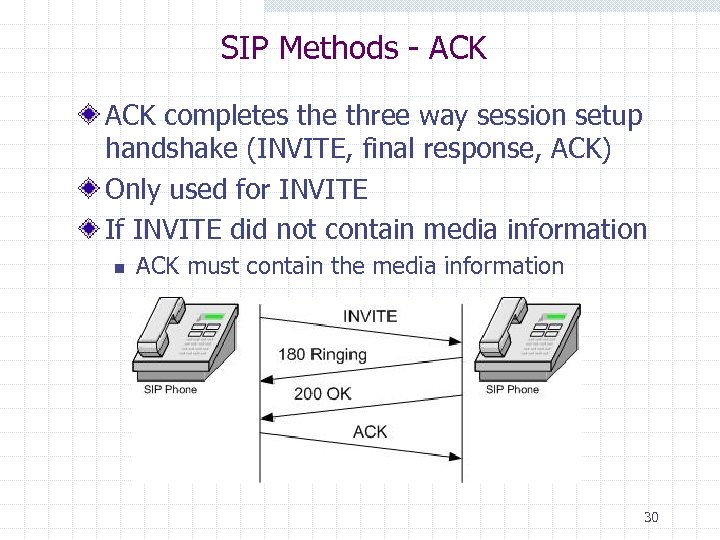 SIP Methods - ACK

ACK completes the three way session setup handshake (INVITE, final response, ACK)

Only used for INVITE

If INVITE did not contain media information

ACK must contain the media information

SIP Phone

INVITE

180 Ringing

200 OK

ACK

SIP Phone

30